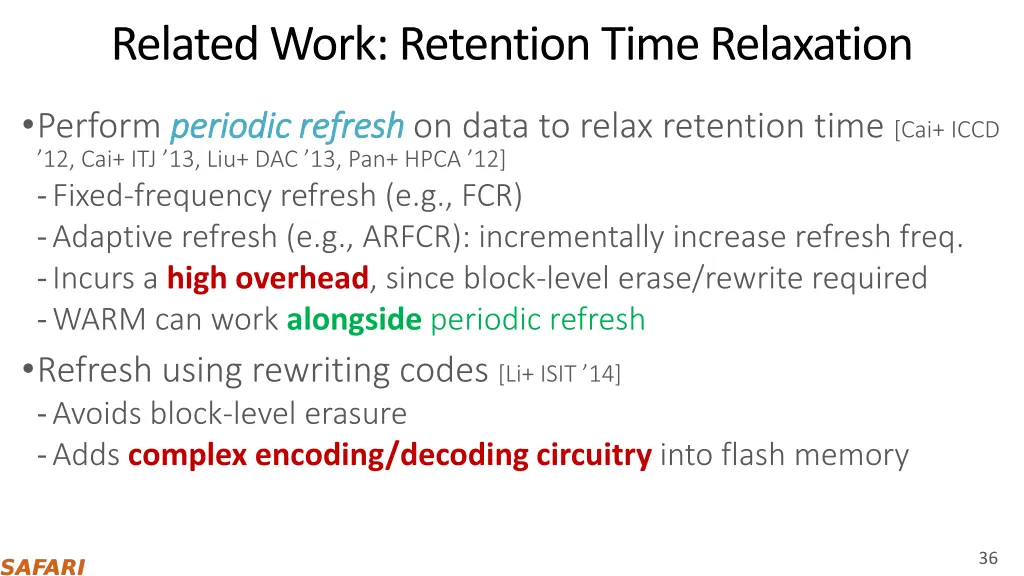 Related Work: Retention Time Relaxation

•Perform periodic refresh on data to relax retention time [Cai+ ICCD ’12, Cai+ ITJ ’13, Liu+ DAC ’13, Pan+ HPCA ’12]

- Fixed-frequency refresh (e.g., FCR)
- Adaptive refresh (e.g., ARFCR): incrementally increase refresh freq.
- Incurs a high overhead, since block-level erase/rewrite required
- WARM can work alongside periodic refresh

•Refresh using rewriting codes [Li+ ISIT ’14]

- Avoids block-level erasure
- Adds complex encoding/decoding circuitry into flash memory

SAFARI

36